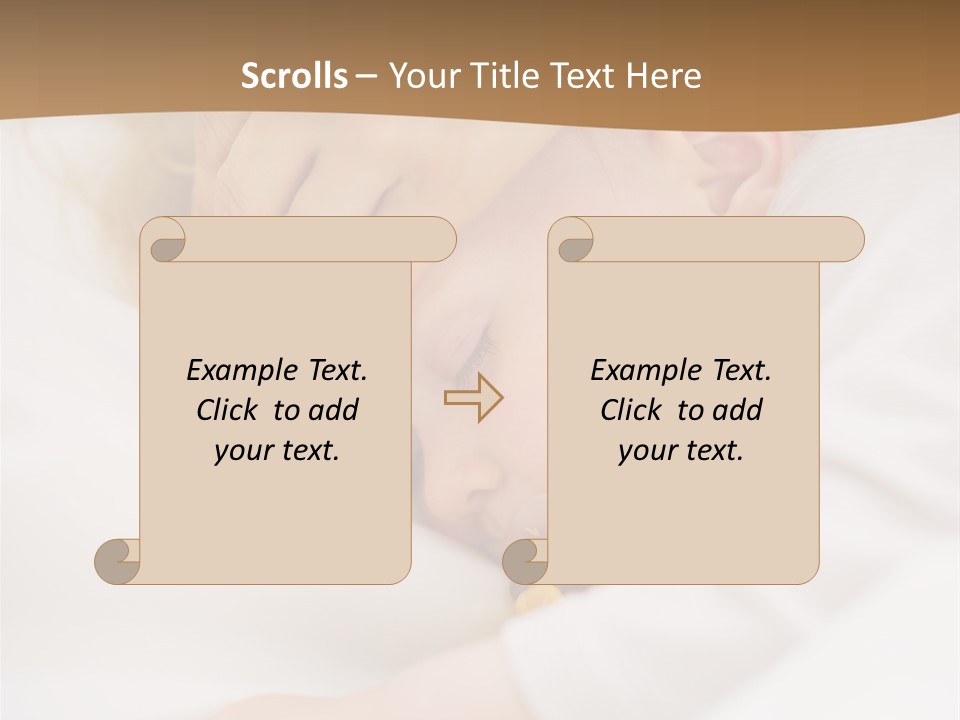 Scrolls – Your Title Text Here

Example Text. Click to add your text.

Example Text. Click to add your text.